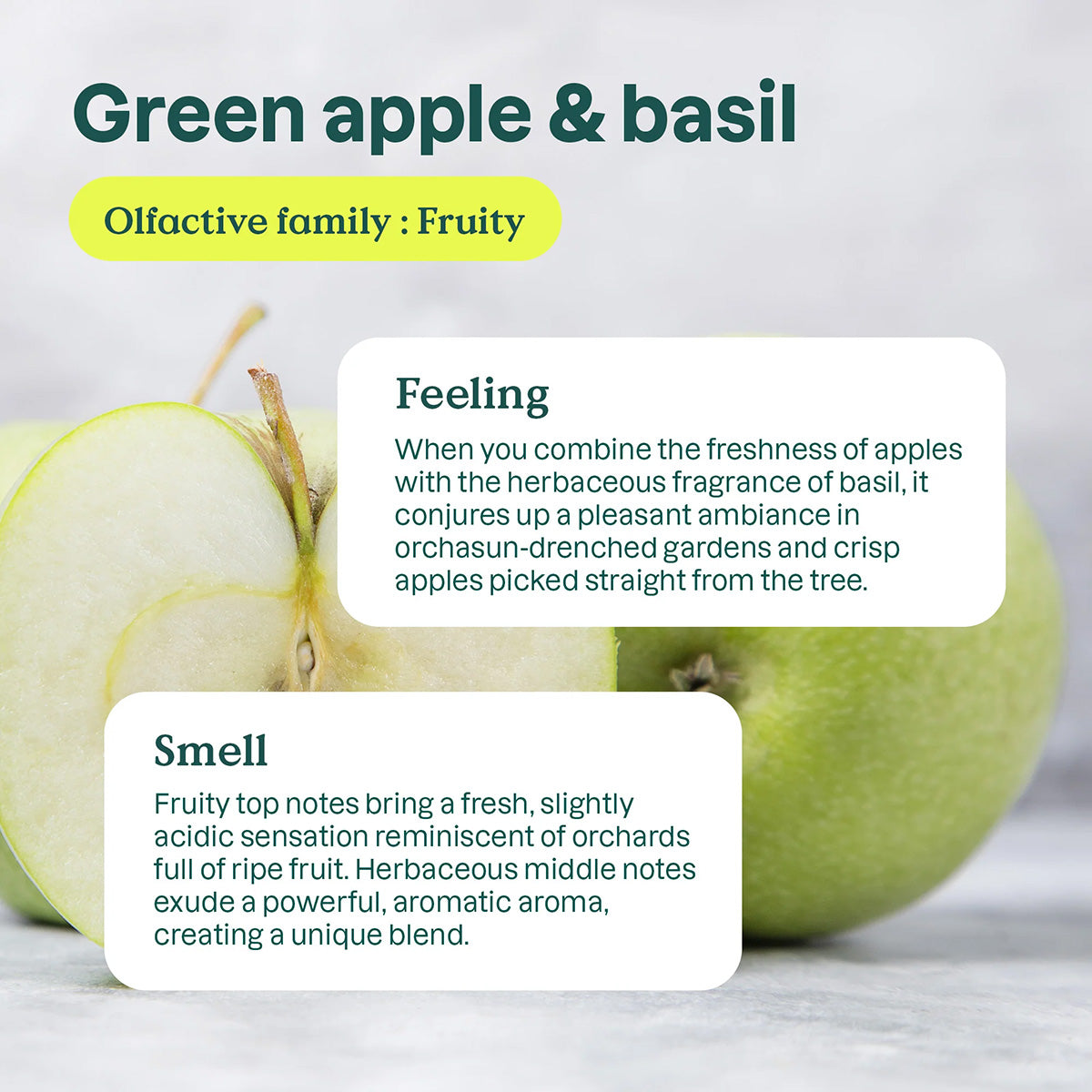 Green apple & basil

Olfactive family : Fruity

Feeling

When you combine the freshness of apples with the herbaceous fragrance of basil, it conjures up a pleasant ambiance in orchasun-drenched gardens and crisp apples picked straight from the tree.

Smell

Fruity top notes bring a fresh, slightly acidic sensation reminiscent of orchards full of ripe fruit. Herbaceous middle notes exude a powerful, aromatic aroma, creating a unique blend.